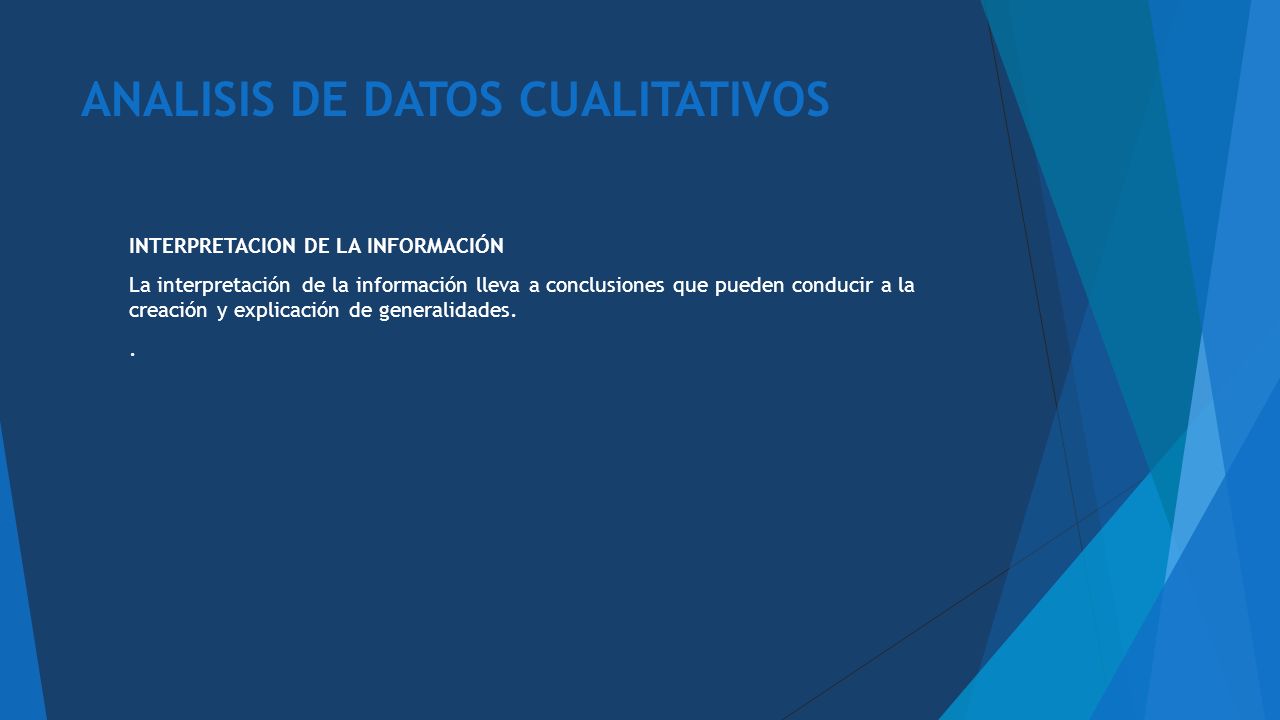 ANALISIS DE DATOS CUALITATIVOS

INTERPRETACION DE LA INFORMACIÓN

La interpretación de la información lleva a conclusiones que pueden conducir a la creación y explicación de generalidades.

.